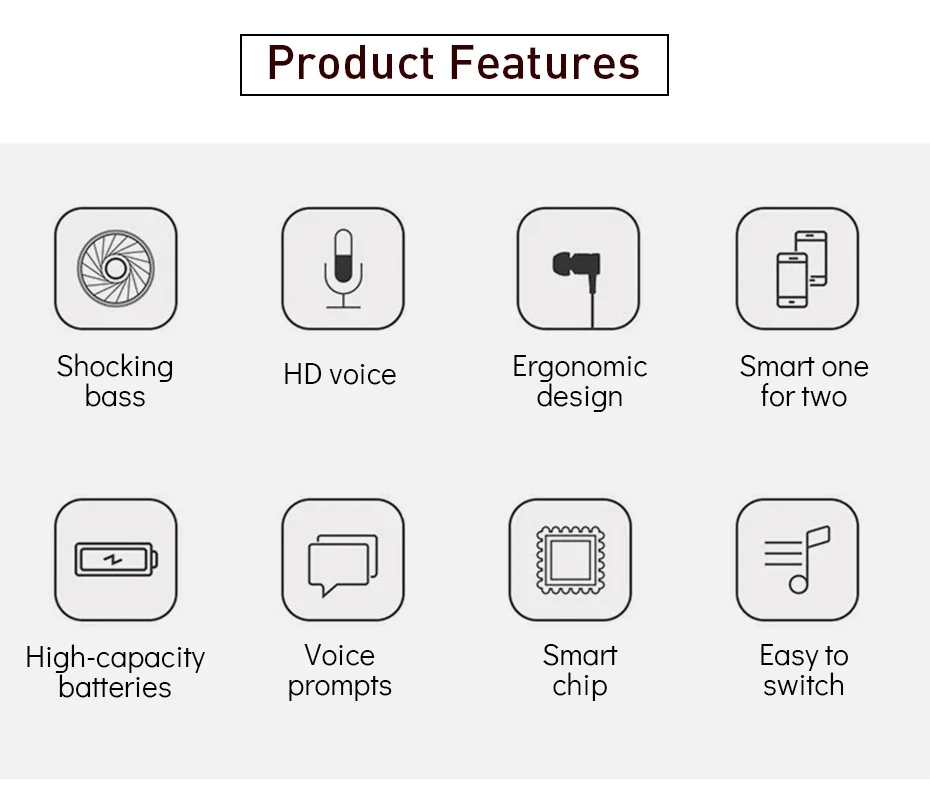 Product Features

Shocking bass

HD voice

Ergonomic design

Smart one for two

High-capacity batteries

Voice prompts

Smart chip

Easy to switch